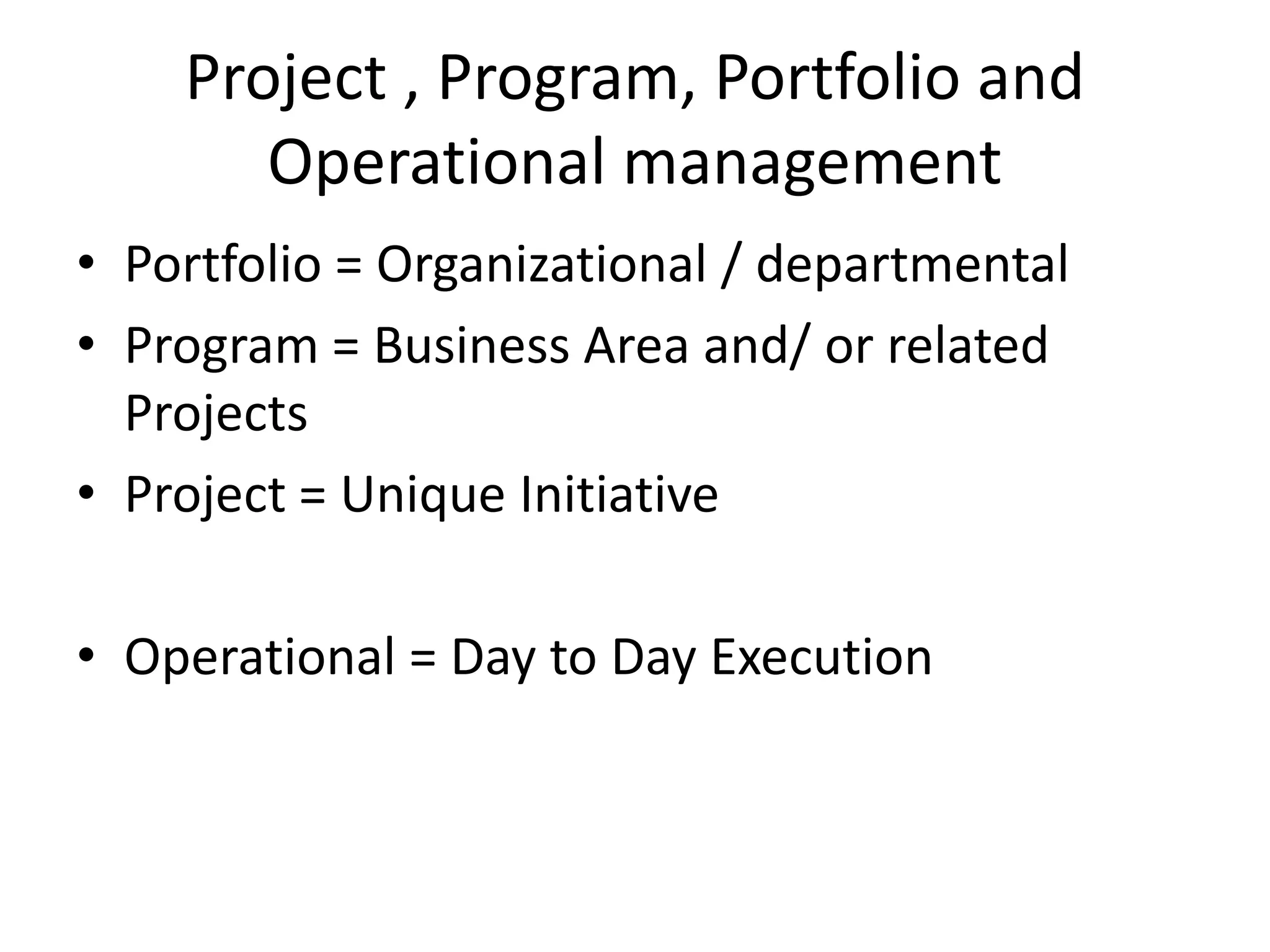 Project , Program, Portfolio and Operational management

• Portfolio = Organizational / departmental
• Program = Business Area and/ or related Projects
• Project = Unique Initiative

• Operational = Day to Day Execution